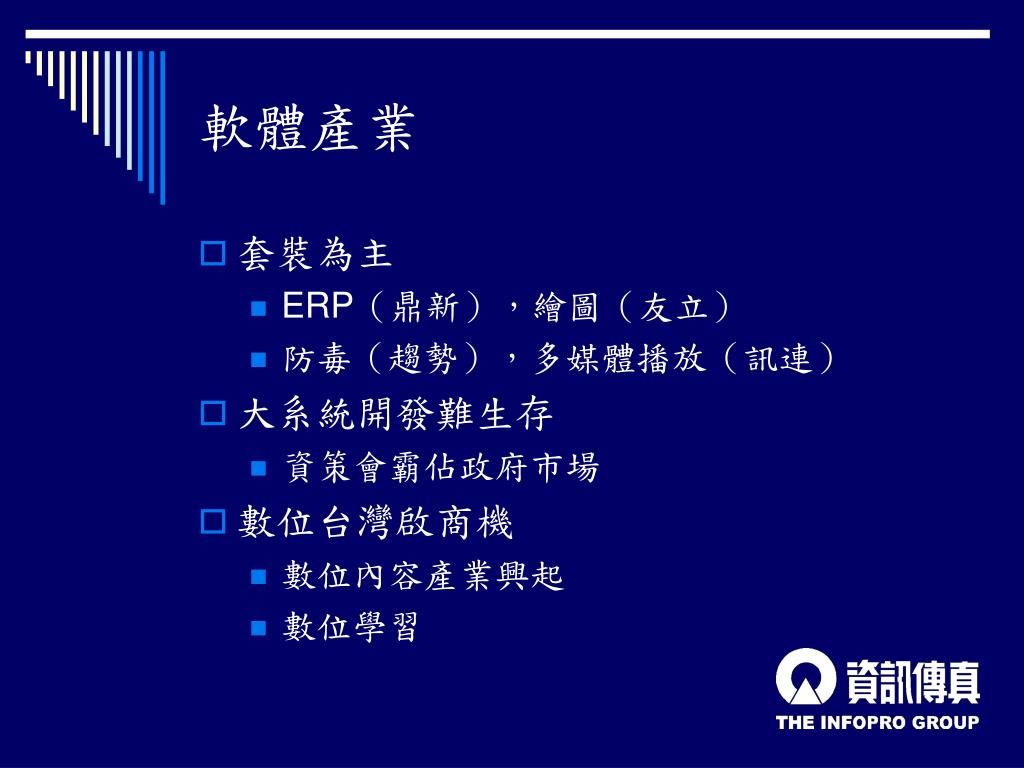 軟體產業

套裝為主

ERP（鼎新），繪圖（友立）

防毒（趨勢），多媒體播放（訊連）

大系統開發難生存

資策會霸佔政府市場

數位台灣啟商機

數位內容產業興起

數位學習

資訊傳真
THE INFOPRO GROUP